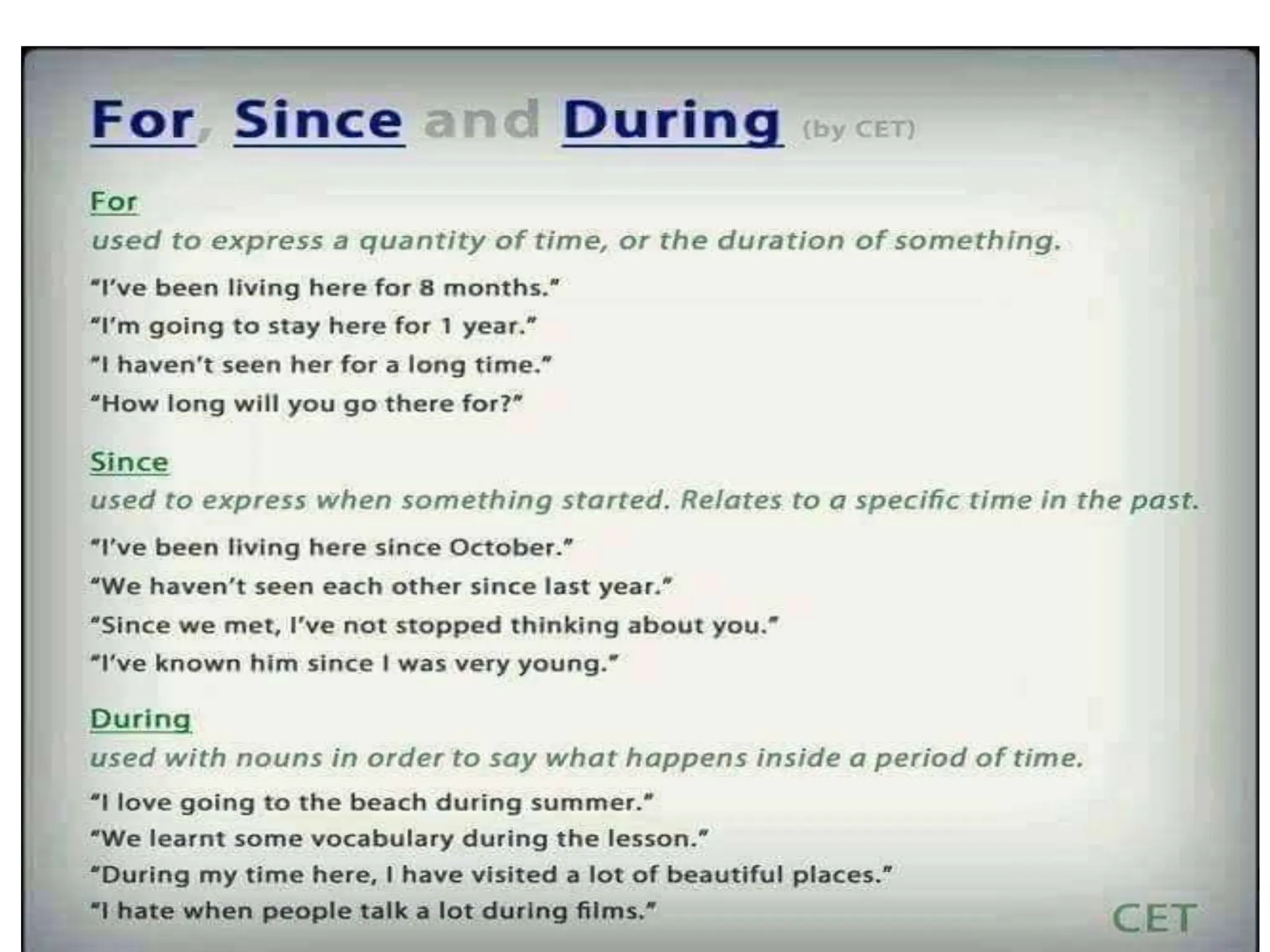 For, Since and During (by CET)

For
used to express a quantity of time, or the duration of something.

"I've been living here for 8 months."
"I'm going to stay here for 1 year."
"I haven't seen her for a long time."
"How long will you go there for?"

Since
used to express when something started. Relates to a specific time in the past.

"I've been living here since October."
"We haven't seen each other since last year."
"Since we met, I've not stopped thinking about you."
"I've known him since I was very young."

During
used with nouns in order to say what happens inside a period of time.

"I love going to the beach during summer."
"We learnt some vocabulary during the lesson."
"During my time here, I have visited a lot of beautiful places."
"I hate when people talk a lot during films."

CET